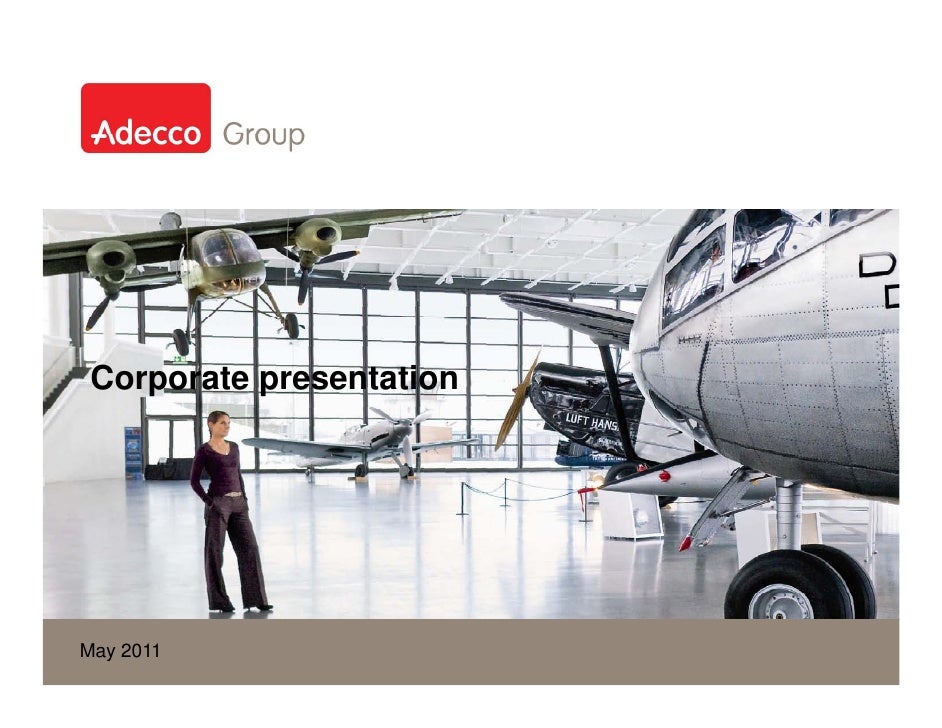 Adecco Group

Corporate presentation

LUFT HANS

D

May 2011